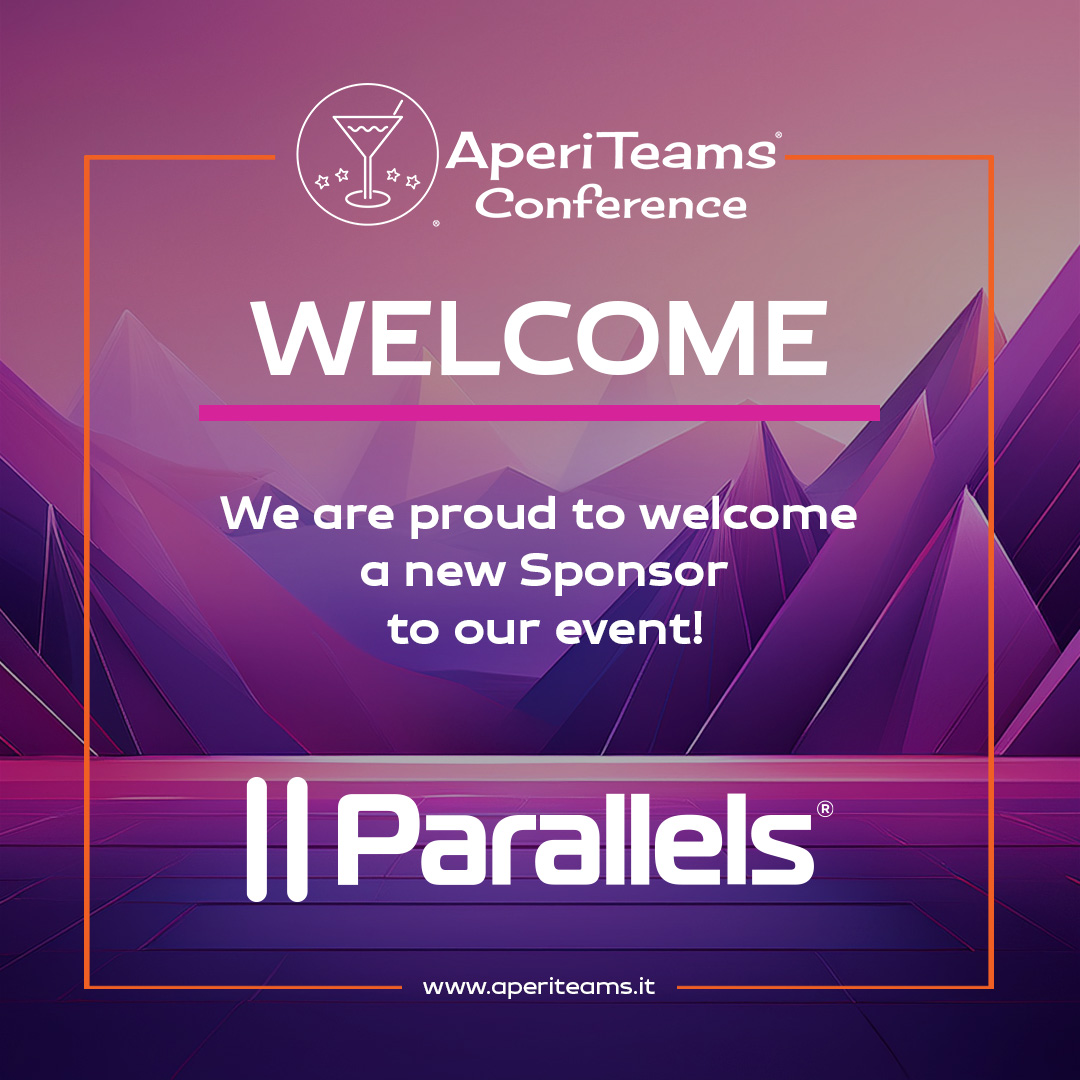 AperiTeams®
Conference

WELCOME

We are proud to welcome a new Sponsor to our event!

Parallels®

www.aperiteams.it